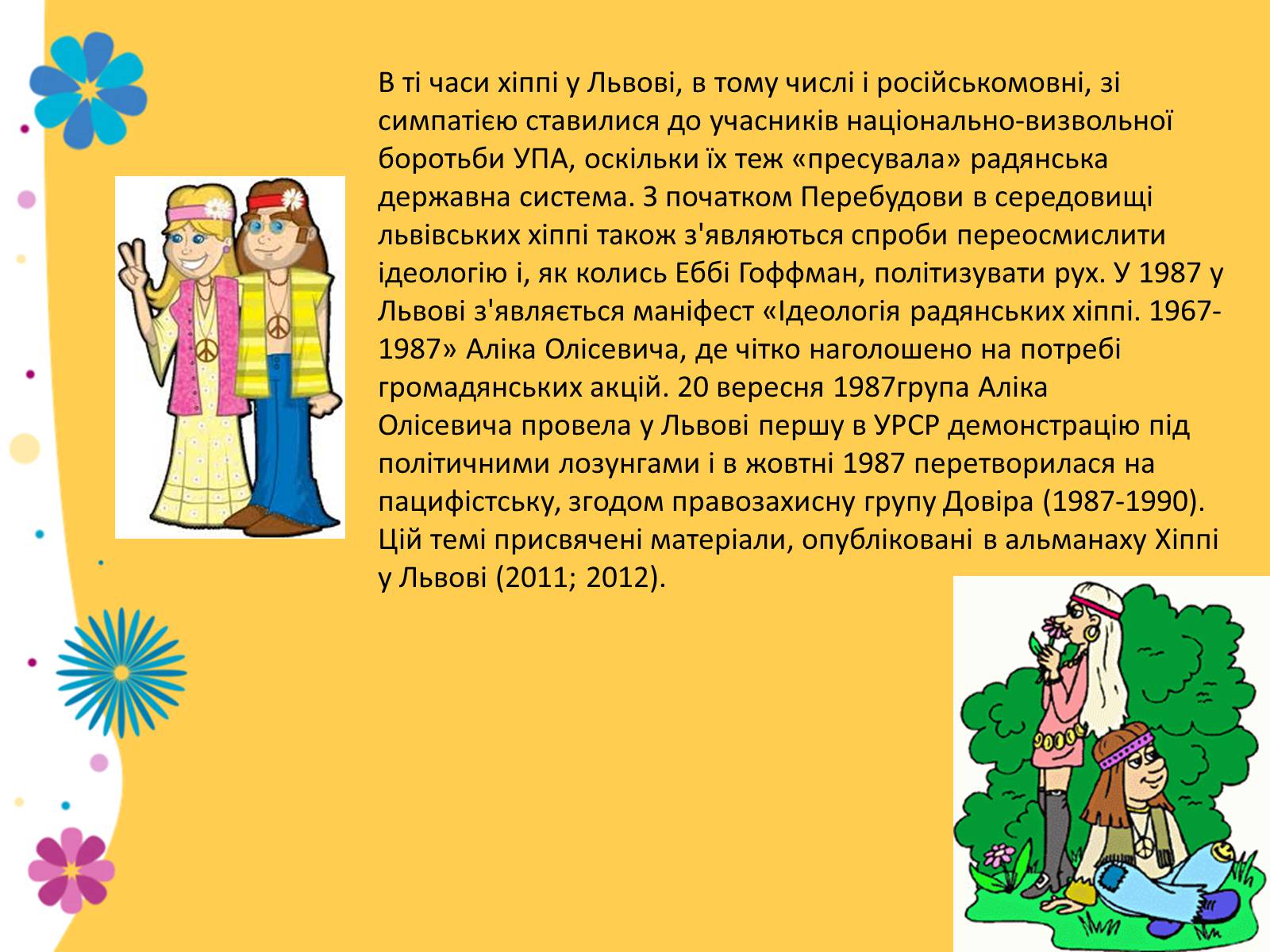 В ті часи хіппі у Львові, в тому числі і російськомовні, зі симпатією ставилися до учасників національно-визвольної боротьби УПА, оскільки їх теж «пресувала» радянська державна система. З початком Перебудови в середовищі львівських хіппі також з'являються спроби переосмислити ідеологію і, як колись Еббі Гоффман, політизувати рух. У 1987 у Львові з'являється маніфест «Ідеологія радянських хіппі. 1967-1987» Аліка Олісевича, де чітко наголошено на потребі громадянських акцій. 20 вересня 1987група Аліка Олісевича провела у Львові першу в УРСР демонстрацію під політичними лозунгами і в жовтні 1987 перетворилася на пацифістську, згодом правозахисну групу Довіра (1987-1990). Цій темі присвячені матеріали, опубліковані в альманаху Хіппі у Львові (2011; 2012).